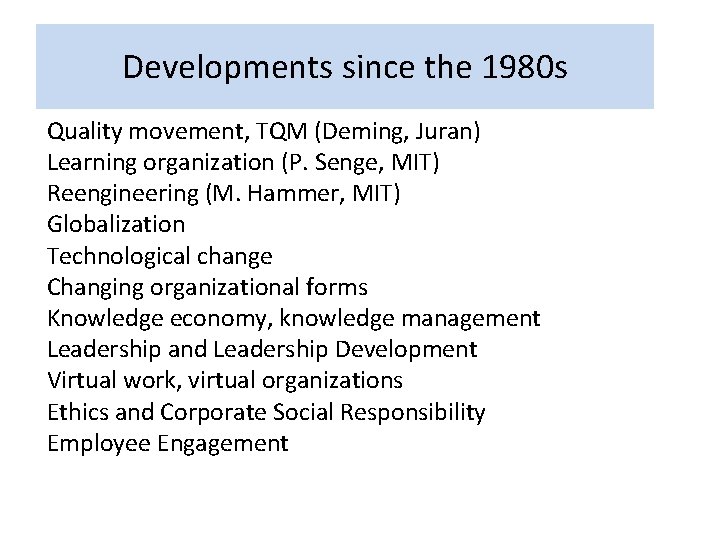 Developments since the 1980s

Quality movement, TQM (Deming, Juran)
Learning organization (P. Senge, MIT)
Reengineering (M. Hammer, MIT)
Globalization
Technological change
Changing organizational forms
Knowledge economy, knowledge management
Leadership and Leadership Development
Virtual work, virtual organizations
Ethics and Corporate Social Responsibility
Employee Engagement